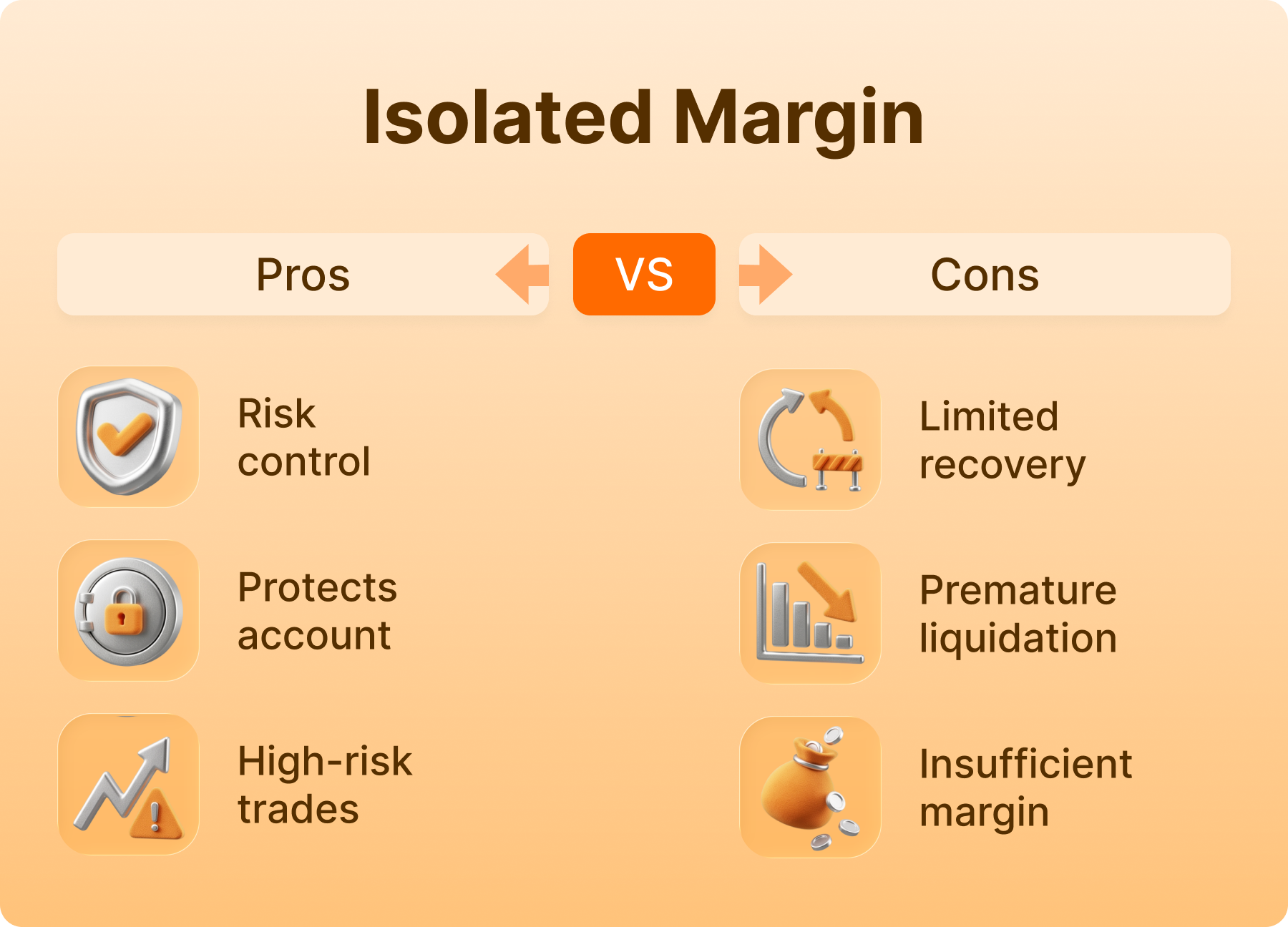 Isolated Margin

Pros

VS

Cons

Risk control

Protects account

High-risk trades

Limited recovery

Premature liquidation

Insufficient margin